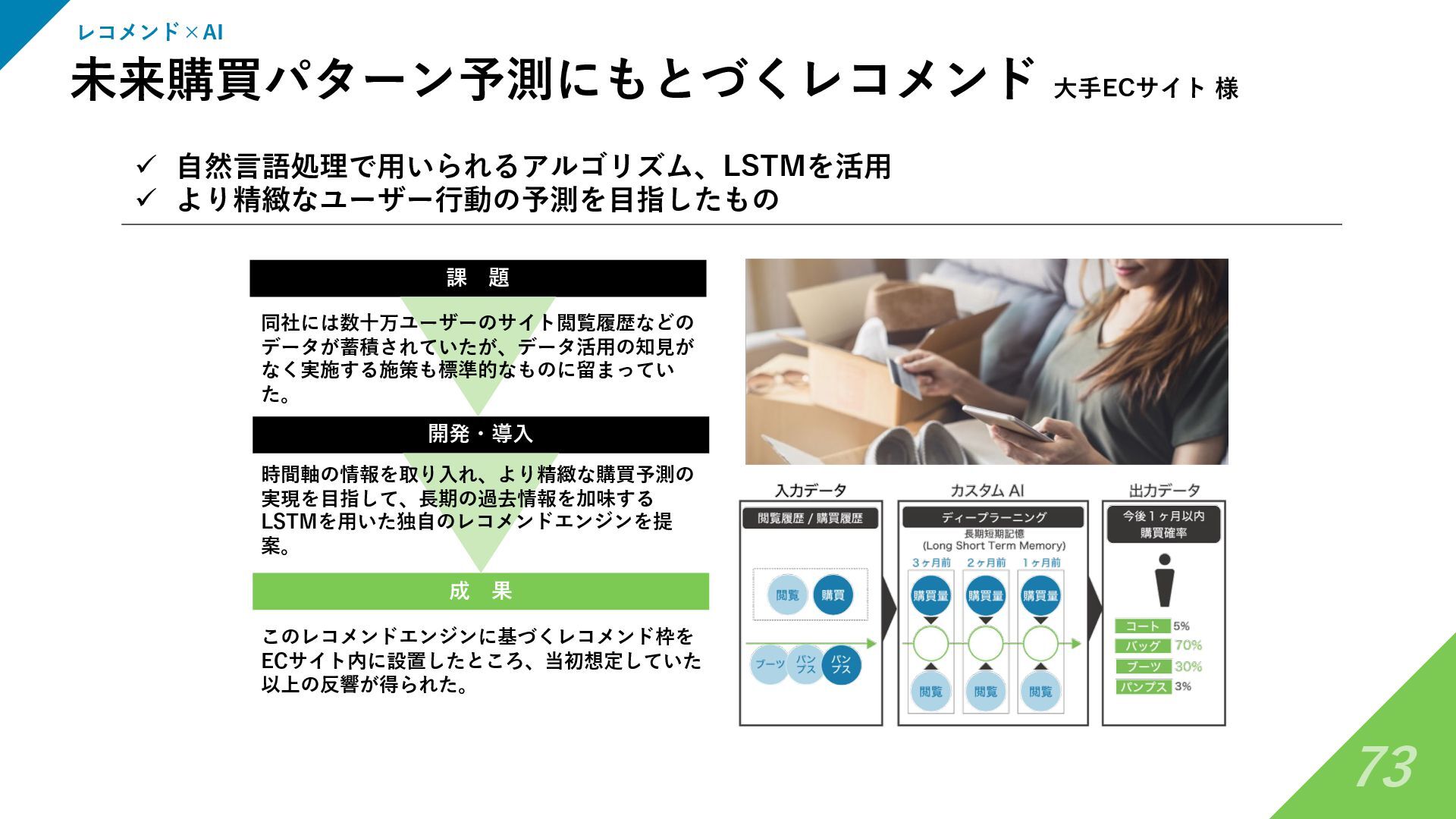 レコメンド×AI

未来購買パターン予測にもとづくレコメンド 大手ECサイト 様

✓ 自然言語処理で用いられるアルゴリズム、LSTMを活用
✓ より精緻なユーザー行動の予測を目指したもの

課　題

同社には数十万ユーザーのサイト閲覧履歴などのデータが蓄積されていたが、データ活用の知見がなく実施する施策も標準的なものに留まっていた。

開発・導入

時間軸の情報を取り入れ、より精緻な購買予測の実現を目指して、長期の過去情報を加味するLSTMを用いた独自のレコメンドエンジンを提案。

成　果

このレコメンドエンジンに基づくレコメンド枠をECサイト内に設置したところ、当初想定していた以上の反響が得られた。

入力データ

閲覧履歴 / 購買履歴

閲覧 購買

ブーツ パンプス パンプス

カスタム AI

ディープラーニング
長期短期記憶
(Long Short Term Memory)

3ヶ月前 2ヶ月前 1ヶ月前

購買量 購買量 購買量

閲覧 閲覧 閲覧

出力データ

今後1ヶ月以内
購買確率

コート 5%
バッグ 70%
ブーツ 30%
パンプス 3%

73